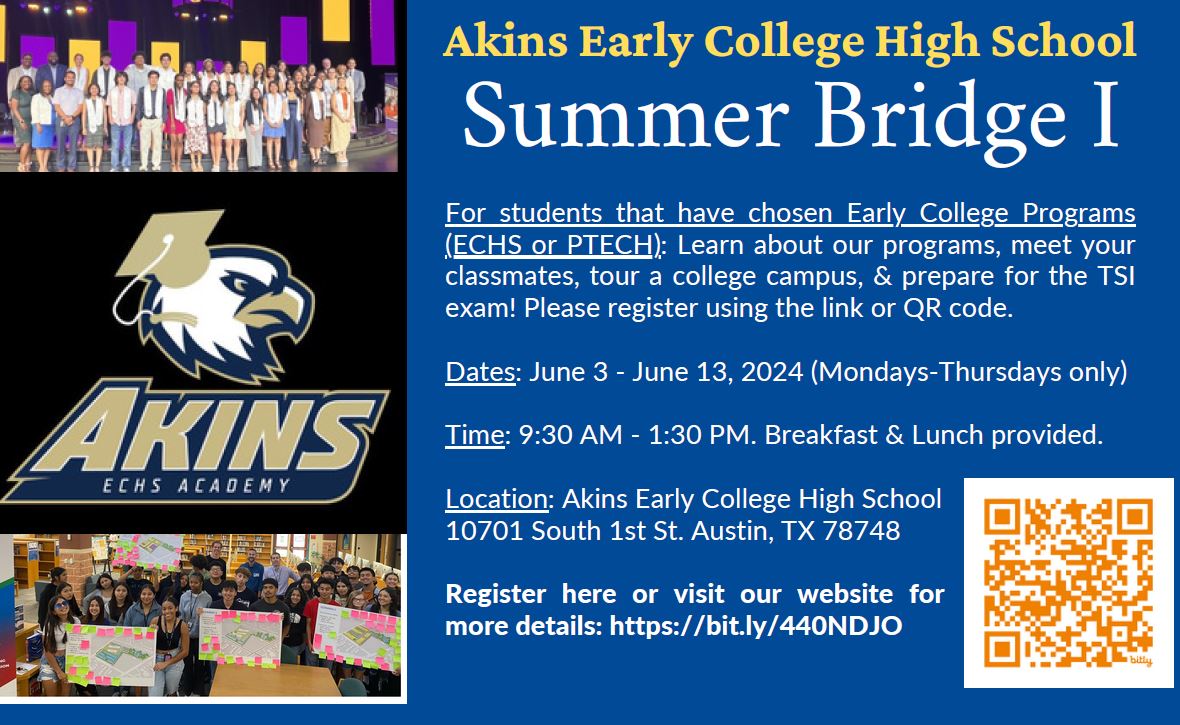 AKINS
ECHS ACADEMY

Akins Early College High School
Summer Bridge I

For students that have chosen Early College Programs (ECHS or PTECH): Learn about our programs, meet your classmates, tour a college campus, & prepare for the TSI exam! Please register using the link or QR code.

Dates: June 3 - June 13, 2024 (Mondays-Thursdays only)

Time: 9:30 AM - 1:30 PM. Breakfast & Lunch provided.

Location: Akins Early College High School
10701 South 1st St. Austin, TX 78748

Register here or visit our website for more details: https://bit.ly/440NDJO

bitly